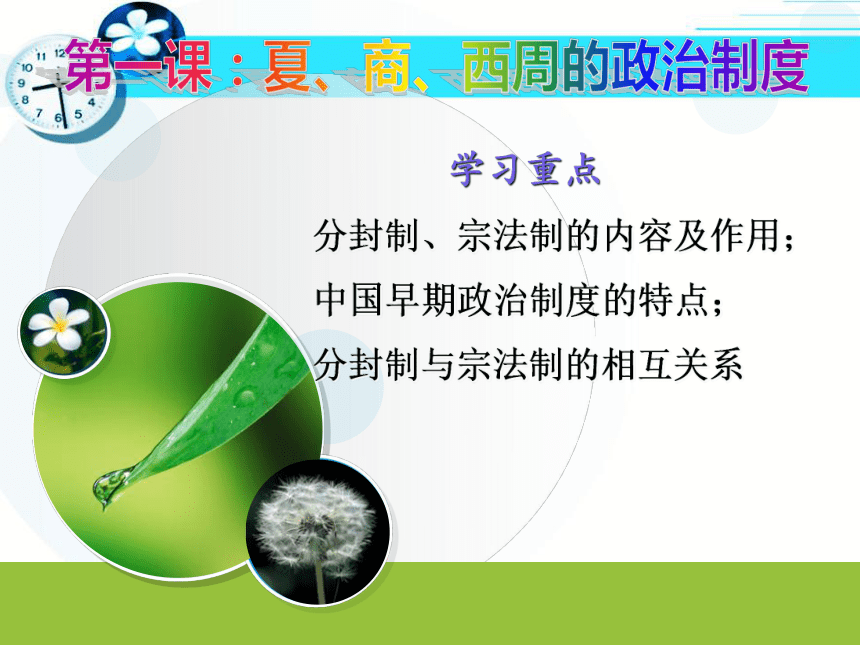 第一课：夏、商、西周的政治制度

学习重点

分封制、宗法制的内容及作用；

中国早期政治制度的特点；

分封制与宗法制的相互关系